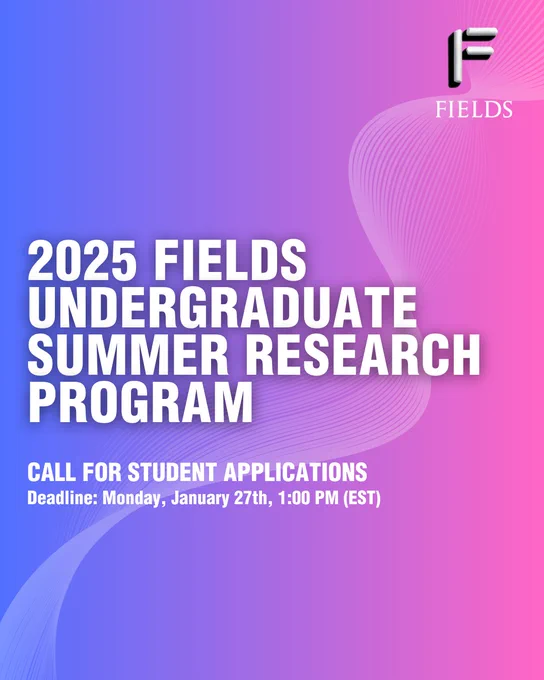 FIELDS

2025 FIELDS UNDERGRADUATE SUMMER RESEARCH PROGRAM

CALL FOR STUDENT APPLICATIONS
Deadline: Monday, January 27th, 1:00 PM (EST)